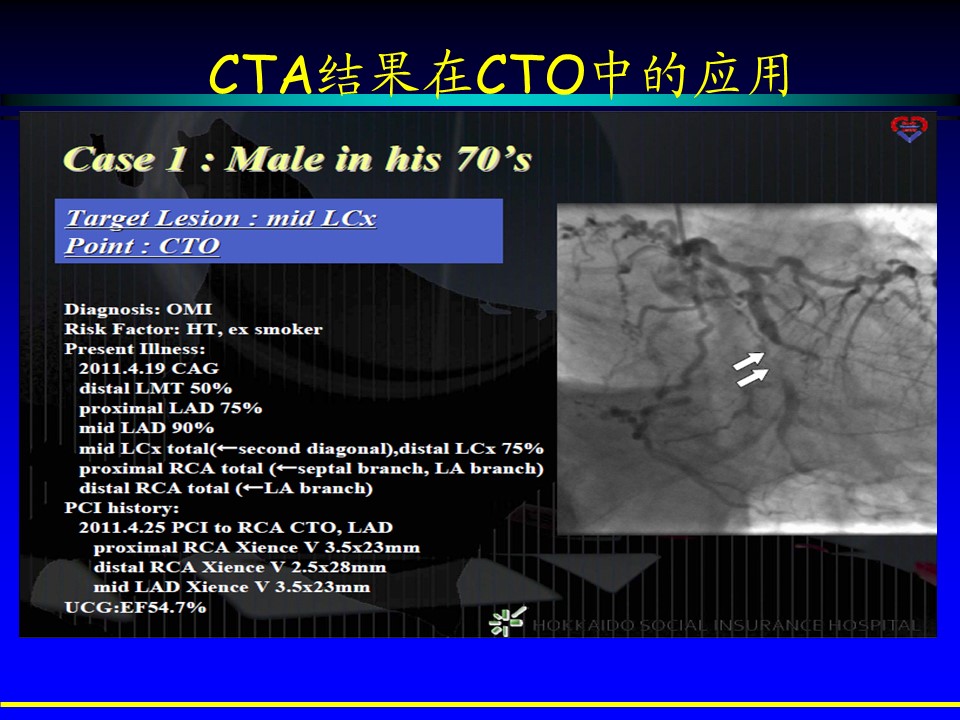 CTA结果在CTO中的应用

Case 1 : Male in his 70's

Target Lesion : mid LCx
Point : CTO

Diagnosis: OMI
Risk Factor: HT, ex smoker
Present Illness:
2011.4.19 CAG
distal LMT 50%
proximal LAD 75%
mid LAD 90%
mid LCx total(←second diagonal),distal LCx 75%
proximal RCA total (←septal branch, LA branch)
distal RCA total (←LA branch)
PCI history:
2011.4.25 PCI to RCA CTO, LAD
proximal RCA Xience V 3.5x23mm
distal RCA Xience V 2.5x28mm
mid LAD Xience V 3.5x23mm
UCG:EF54.7%

HOKKAIDO SOCIAL INSURANCE HOSPITAL